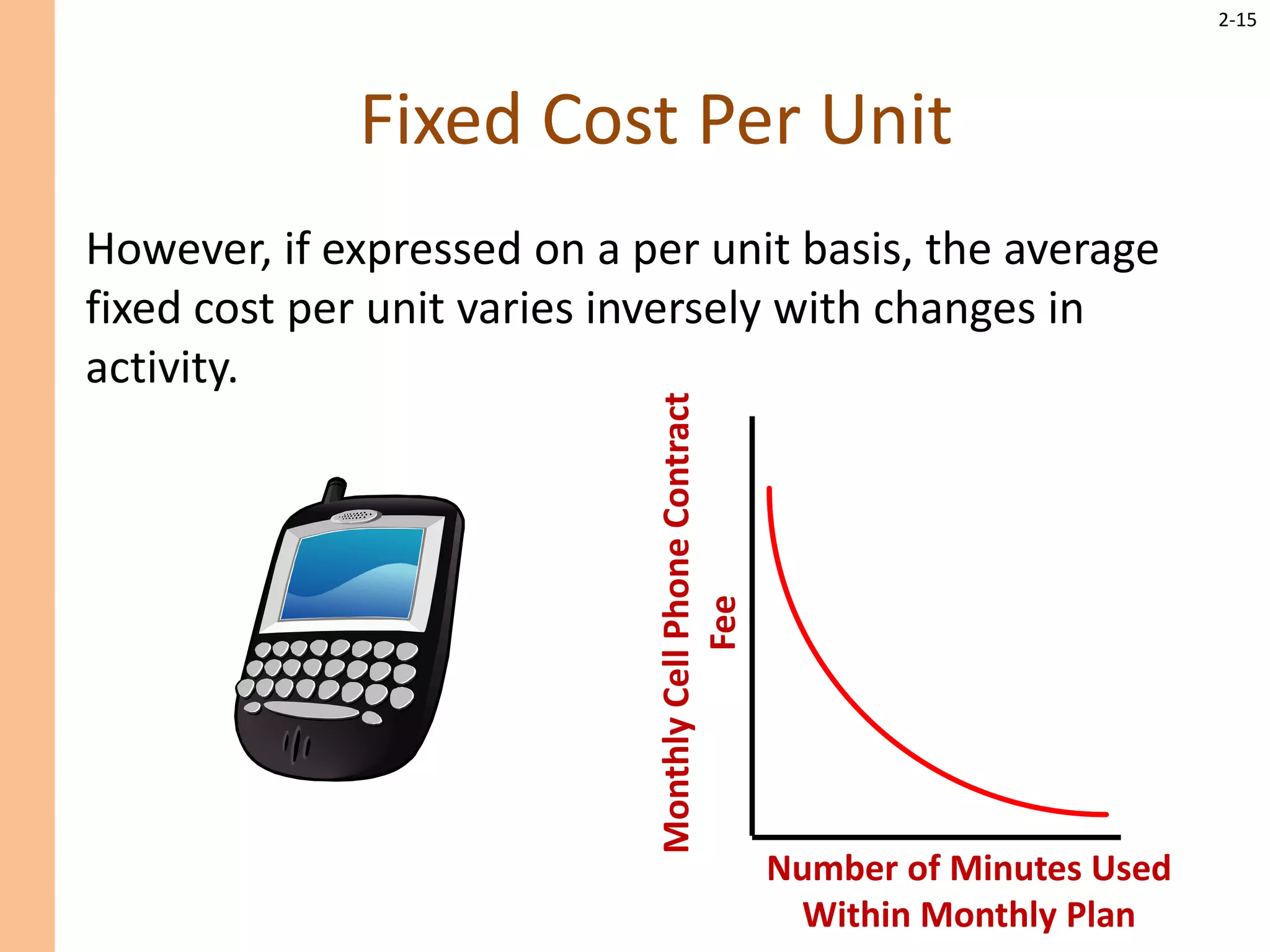 2-15

Fixed Cost Per Unit

However, if expressed on a per unit basis, the average fixed cost per unit varies inversely with changes in activity.

Monthly Cell Phone Contract Fee

Number of Minutes Used Within Monthly Plan